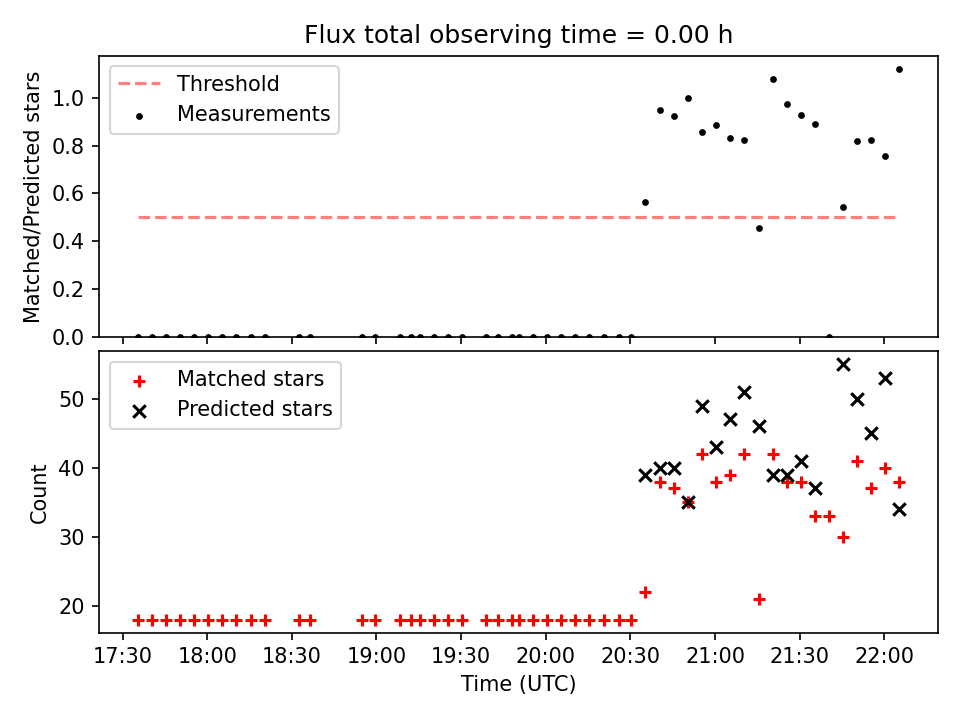 Flux total observing time = 0.00 h

Threshold
Measurements

Matched/Predicted stars

1.0
0.8
0.6
0.4
0.2
0.0

Matched stars
Predicted stars

Count

50
40
30
20

17:30 18:00 18:30 19:00 19:30 20:00 20:30 21:00 21:30 22:00

Time (UTC)